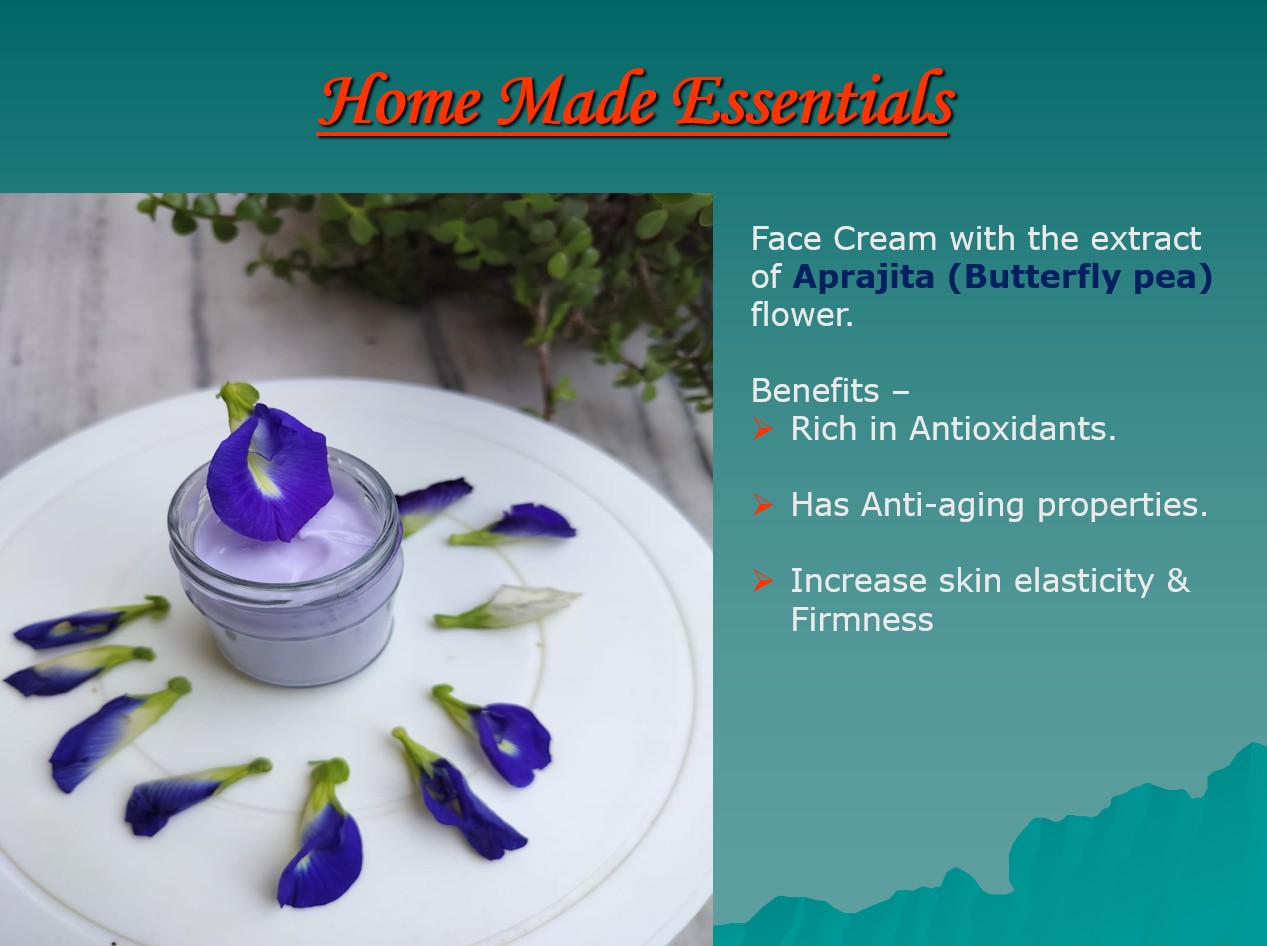 Home Made Essentials

Face Cream with the extract of Aprajita (Butterfly pea) flower.

Benefits –
➢ Rich in Antioxidants.

➢ Has Anti-aging properties.

➢ Increase skin elasticity & Firmness